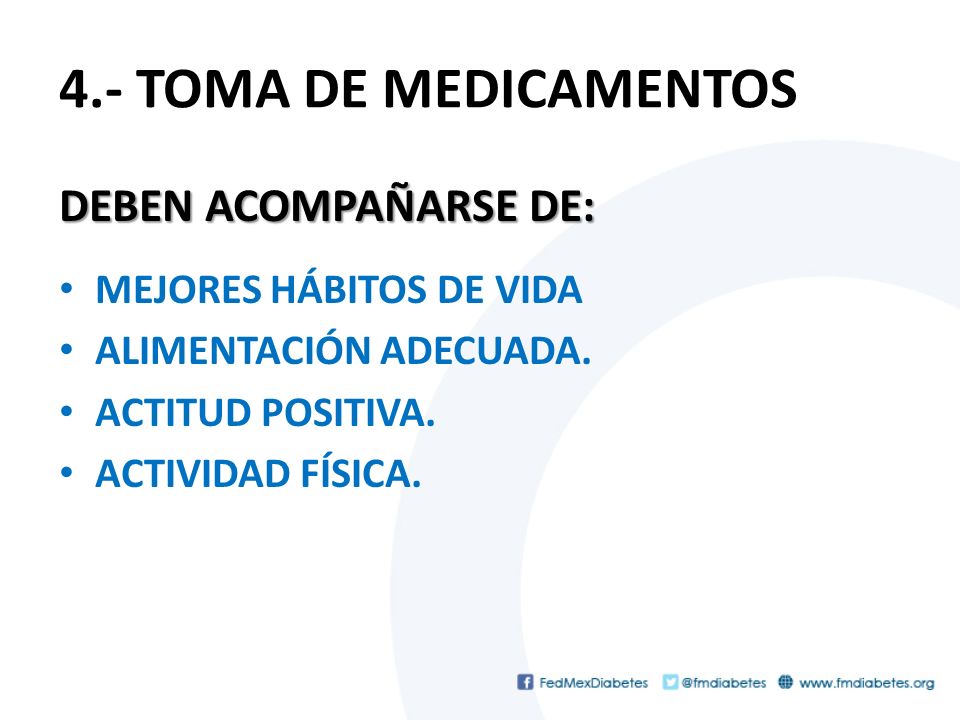 4.- TOMA DE MEDICAMENTOS

DEBEN ACOMPAÑARSE DE:

• MEJORES HÁBITOS DE VIDA
• ALIMENTACIÓN ADECUADA.
• ACTITUD POSITIVA.
• ACTIVIDAD FÍSICA.

FedMexDiabetes @fmdiabetes www.fmdiabetes.org